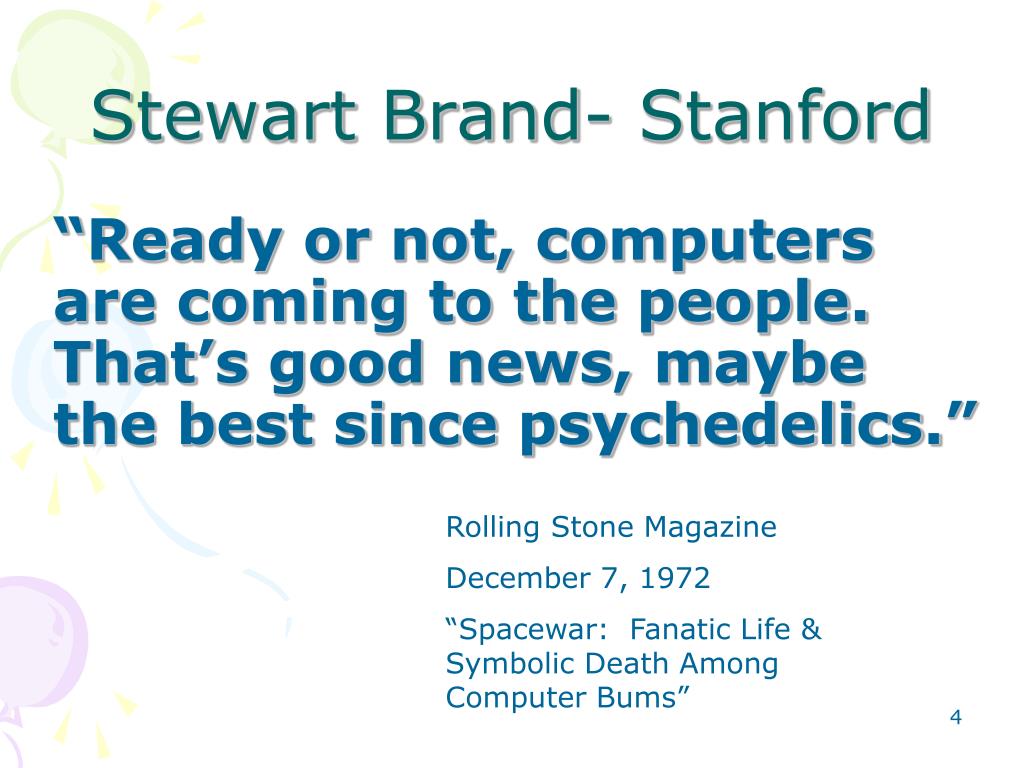 Stewart Brand- Stanford

“Ready or not, computers are coming to the people. That’s good news, maybe the best since psychedelics.”

Rolling Stone Magazine

December 7, 1972

“Spacewar: Fanatic Life & Symbolic Death Among Computer Bums”

4